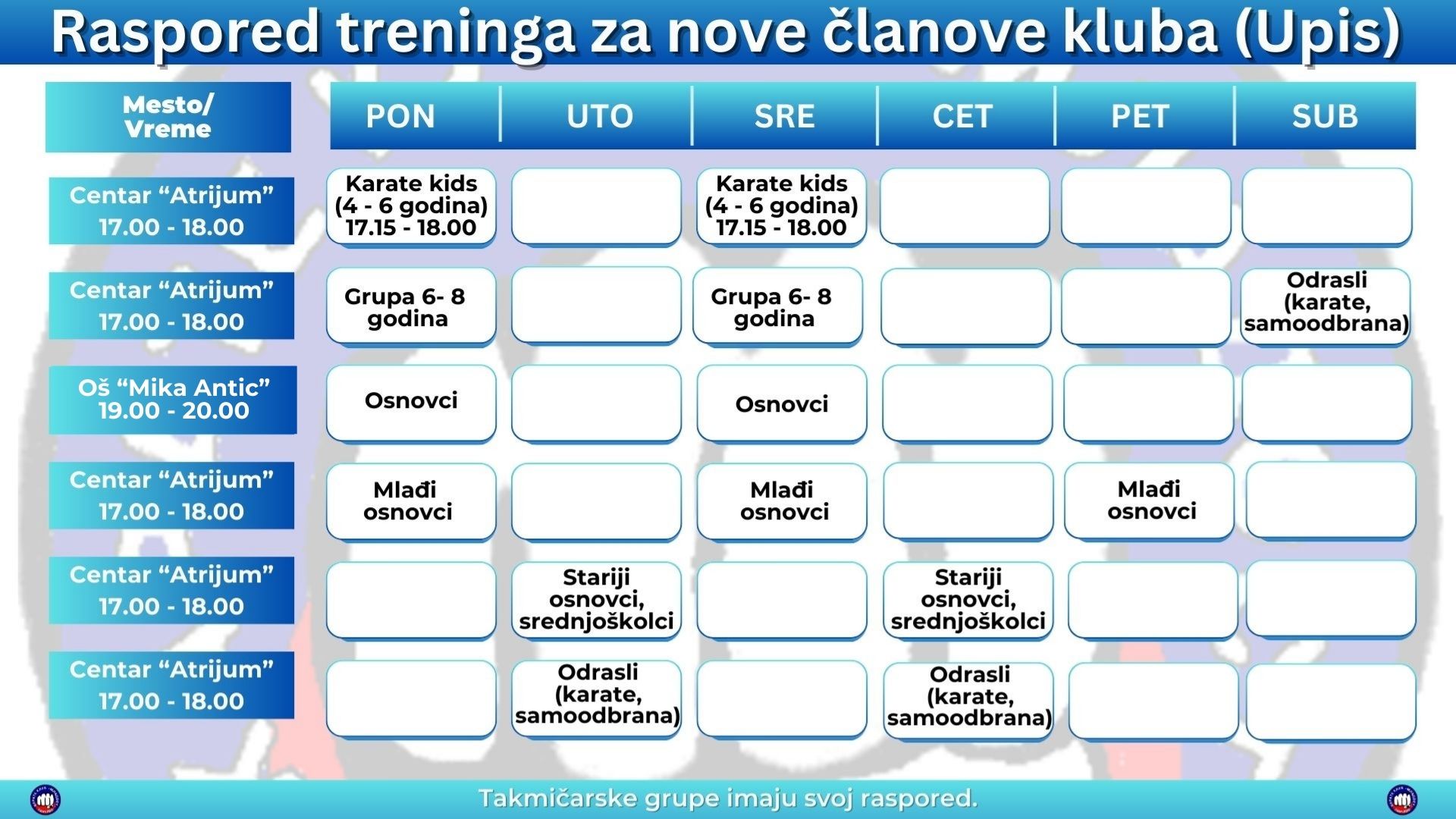 Raspored treninga za nove članove kluba (Upis)

| Mesto/ Vreme | PON | UTO | SRE | CET | PET | SUB |
|---|---|---|---|---|---|---|
| Centar “Atrijum” 17.00 - 18.00 | Karate kids (4 - 6 godina) 17.15 - 18.00 | | Karate kids (4 - 6 godina) 17.15 - 18.00 | | | |
| Centar “Atrijum” 17.00 - 18.00 | Grupa 6- 8 godina | | Grupa 6- 8 godina | | | Odrasli (karate, samoodbrana) |
| Oš “Mika Antic” 19.00 - 20.00 | Osnovci | | Osnovci | | | |
| Centar “Atrijum” 17.00 - 18.00 | Mlađi osnovci | | Mlađi osnovci | | Mlađi osnovci | |
| Centar “Atrijum” 17.00 - 18.00 | | Stariji osnovci, srednjoškolci | | Stariji osnovci, srednjoškolci | | |
| Centar “Atrijum” 17.00 - 18.00 | | Odrasli (karate, samoodbrana) | | Odrasli (karate, samoodbrana) | | |

Takmičarske grupe imaju svoj raspored.